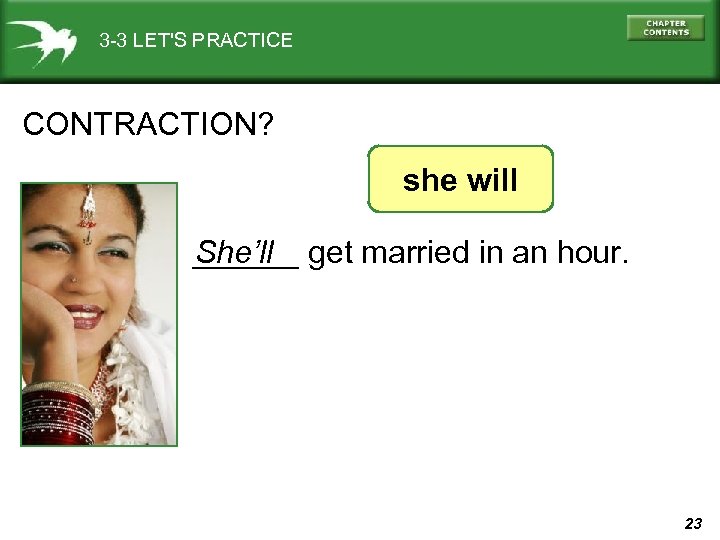 3-3 LET'S PRACTICE

CHAPTER CONTENTS

CONTRACTION?

she will

She’ll get married in an hour.

23